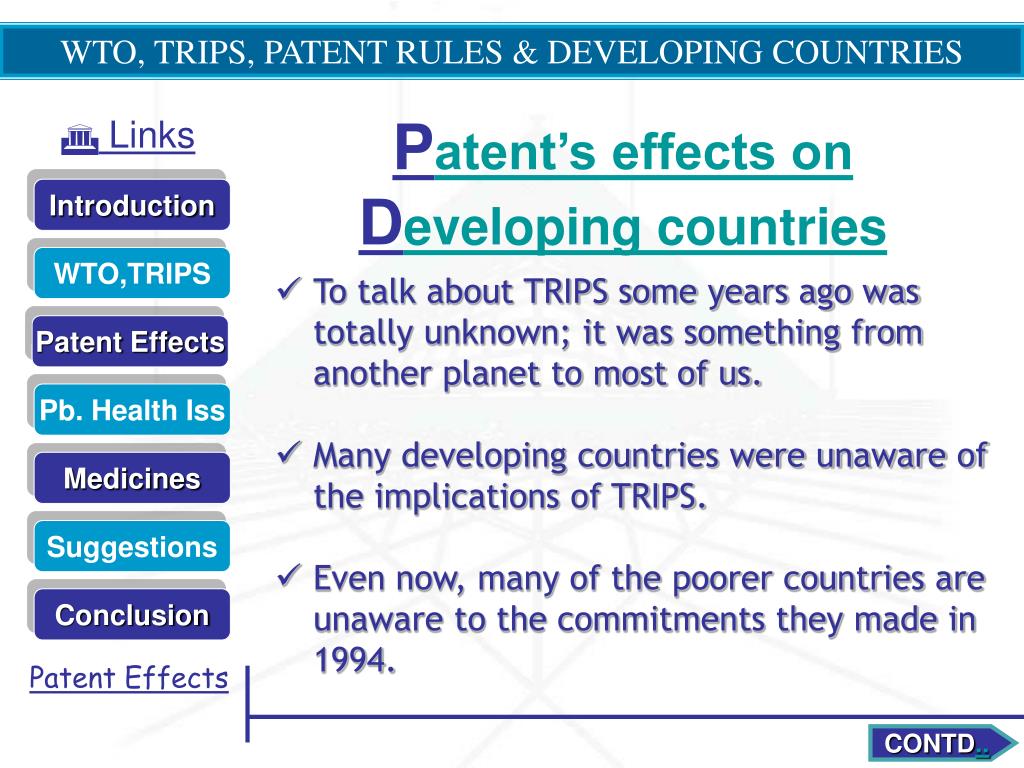 WTO, TRIPS, PATENT RULES & DEVELOPING COUNTRIES

Links

Introduction

WTO,TRIPS

Patent Effects

Pb. Health Iss

Medicines

Suggestions

Conclusion

Patent Effects

Patent's effects on Developing countries

✓ To talk about TRIPS some years ago was totally unknown; it was something from another planet to most of us.

✓ Many developing countries were unaware of the implications of TRIPS.

✓ Even now, many of the poorer countries are unaware to the commitments they made in 1994.

CONTD..